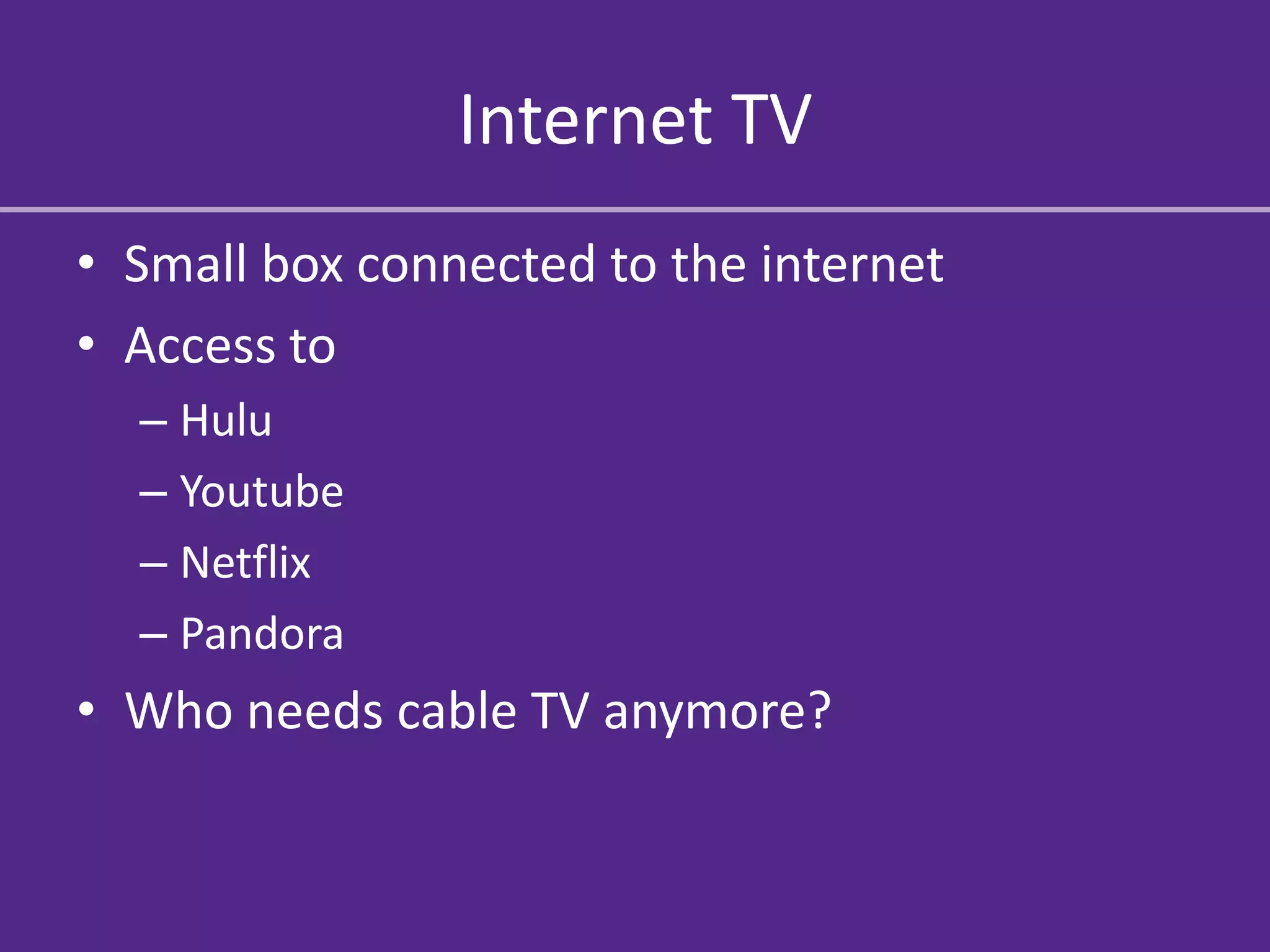 Internet TV

• Small box connected to the internet
• Access to
  – Hulu
  – Youtube
  – Netflix
  – Pandora
• Who needs cable TV anymore?